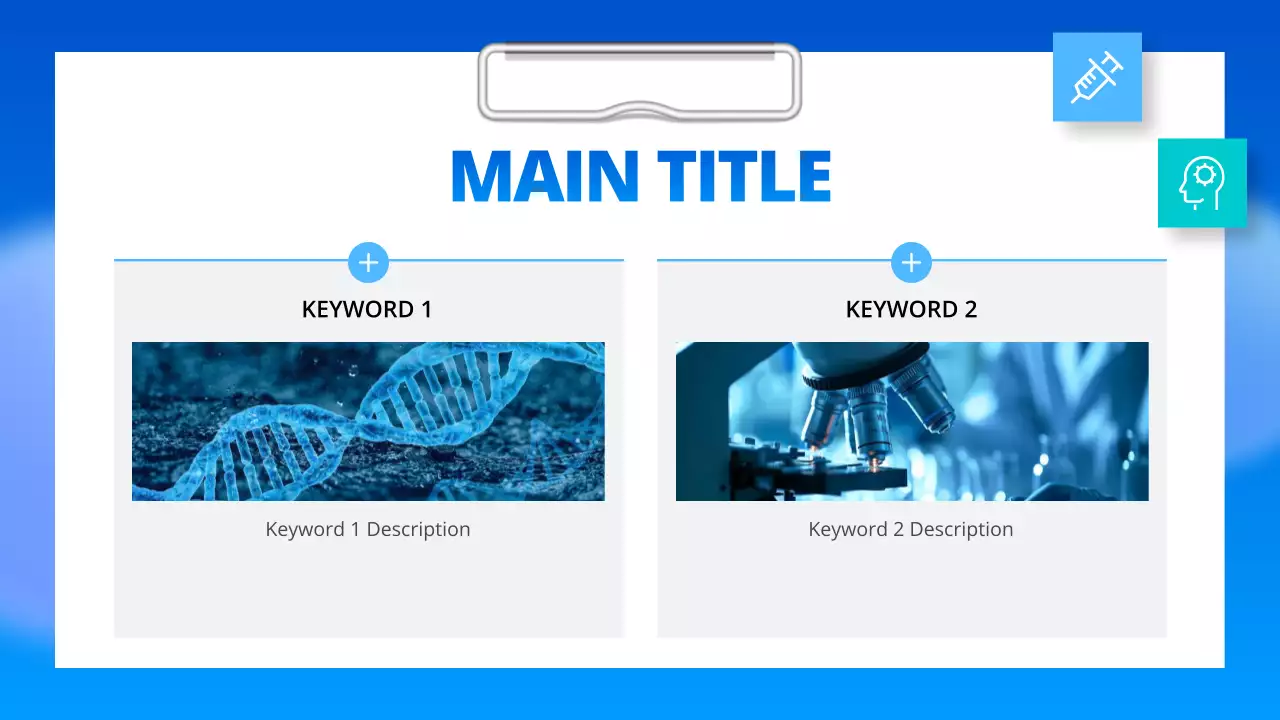 MAIN TITLE

KEYWORD 1

Keyword 1 Description

KEYWORD 2

Keyword 2 Description